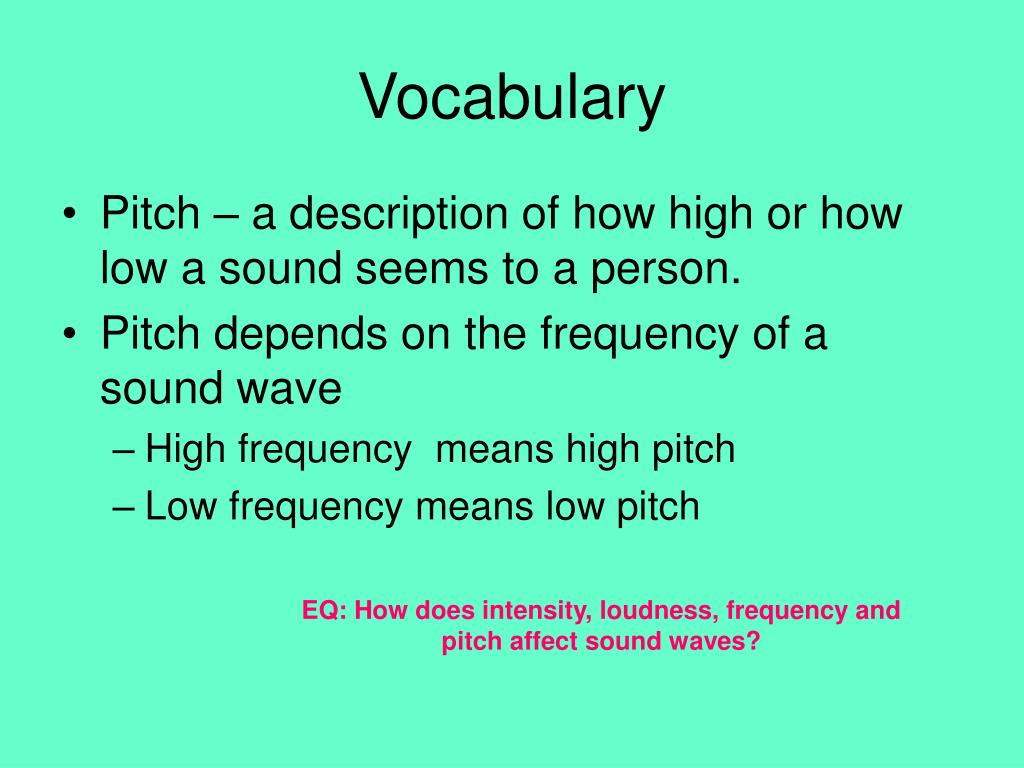 Vocabulary

• Pitch – a description of how high or how low a sound seems to a person.
• Pitch depends on the frequency of a sound wave
– High frequency means high pitch
– Low frequency means low pitch

EQ: How does intensity, loudness, frequency and pitch affect sound waves?